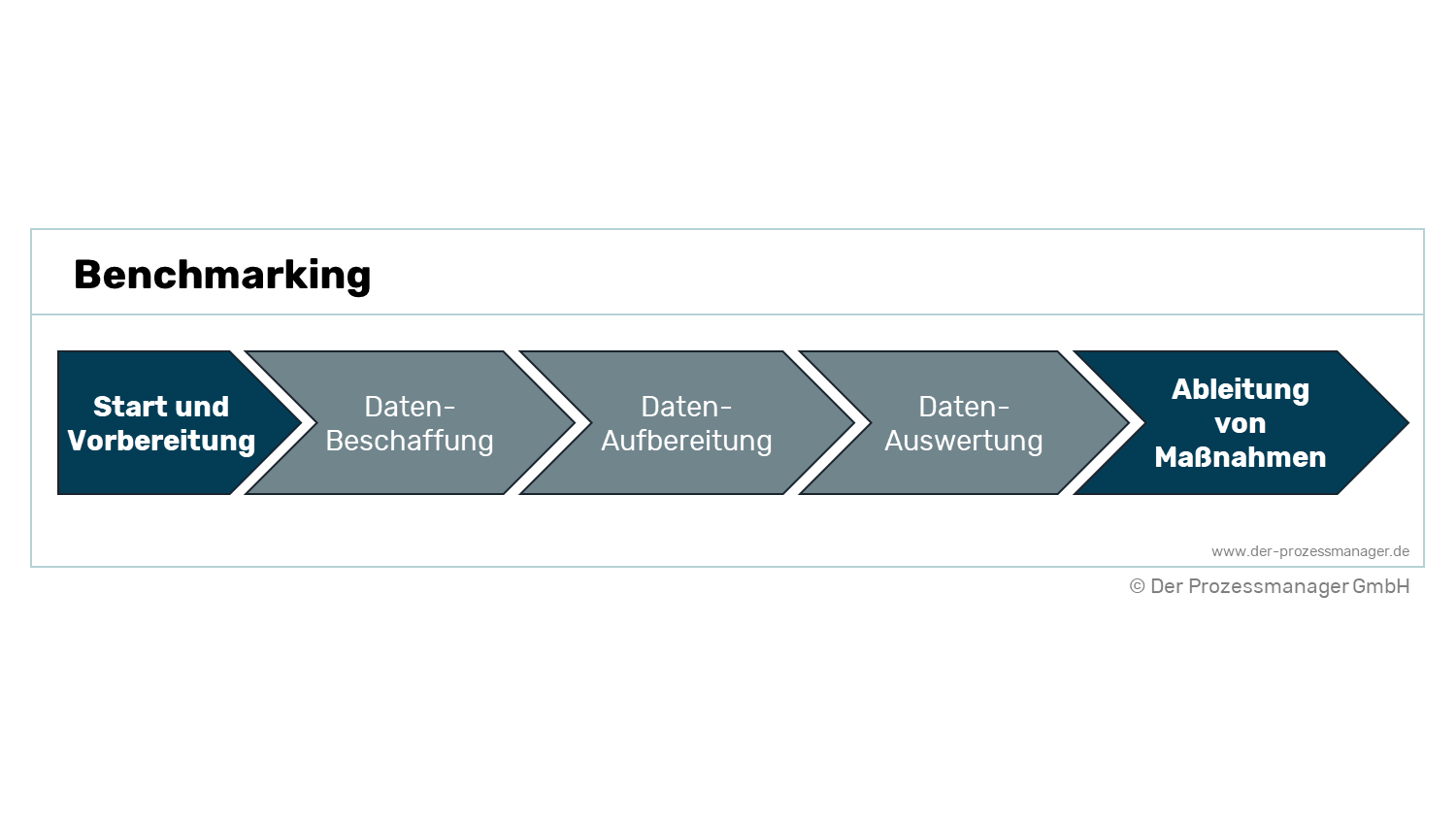 Benchmarking

Start und Vorbereitung

Daten-Beschaffung

Daten-Aufbereitung

Daten-Auswertung

Ableitung von Maßnahmen

www.der-prozessmanager.de

© Der Prozessmanager GmbH